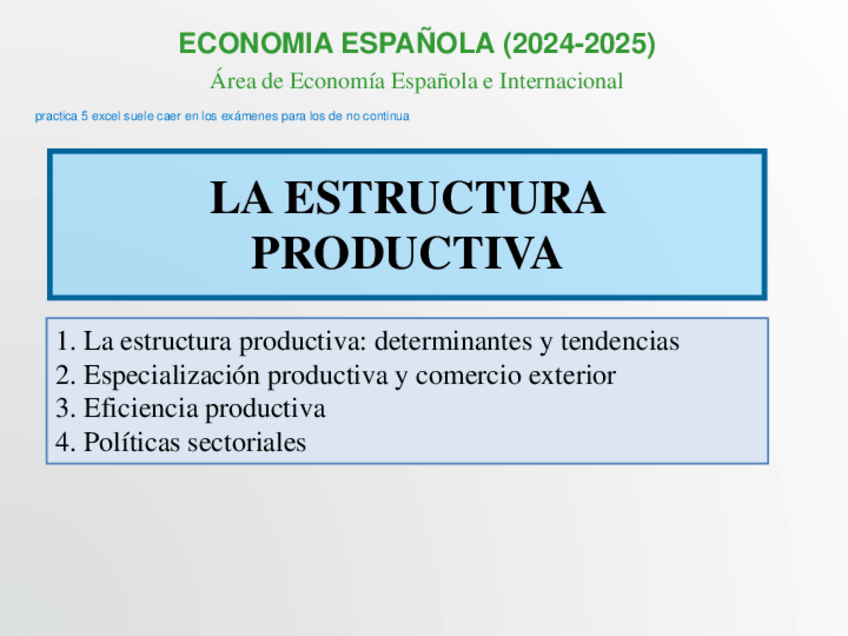 ECONOMIA ESPAÑOLA (2024-2025)

Área de Economía Española e Internacional

practica 5 excel suele caer en los exámenes para los de no continua

LA ESTRUCTURA PRODUCTIVA

1. La estructura productiva: determinantes y tendencias
2. Especialización productiva y comercio exterior
3. Eficiencia productiva
4. Políticas sectoriales